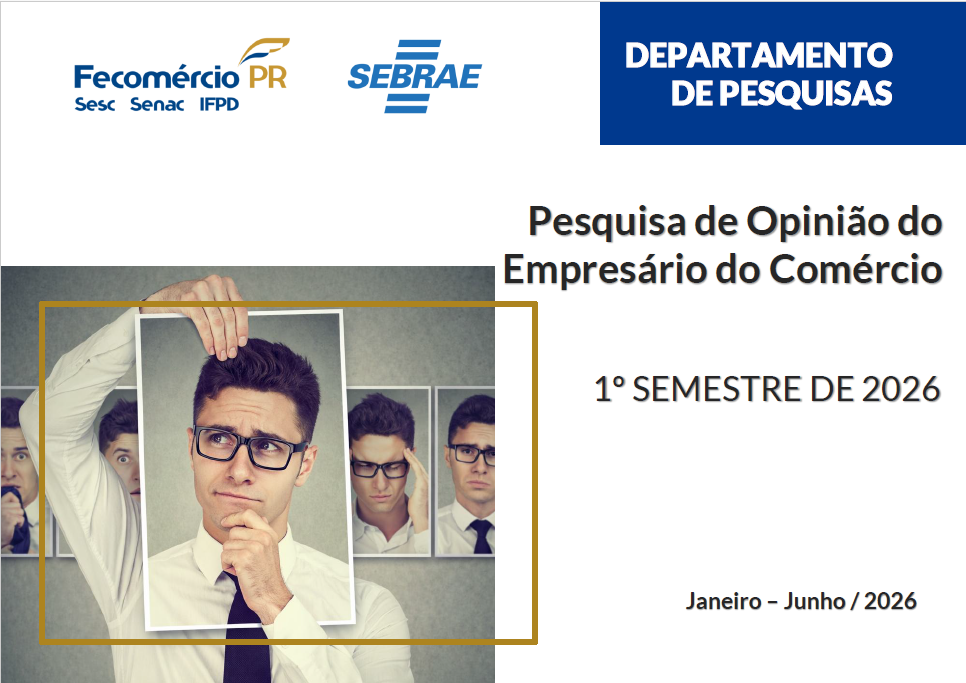 Fecomércio PR
Sesc Senac IFPD

SEBRAE

DEPARTAMENTO DE PESQUISAS

Pesquisa de Opinião do Empresário do Comércio

1º SEMESTRE DE 2026

Janeiro – Junho / 2026